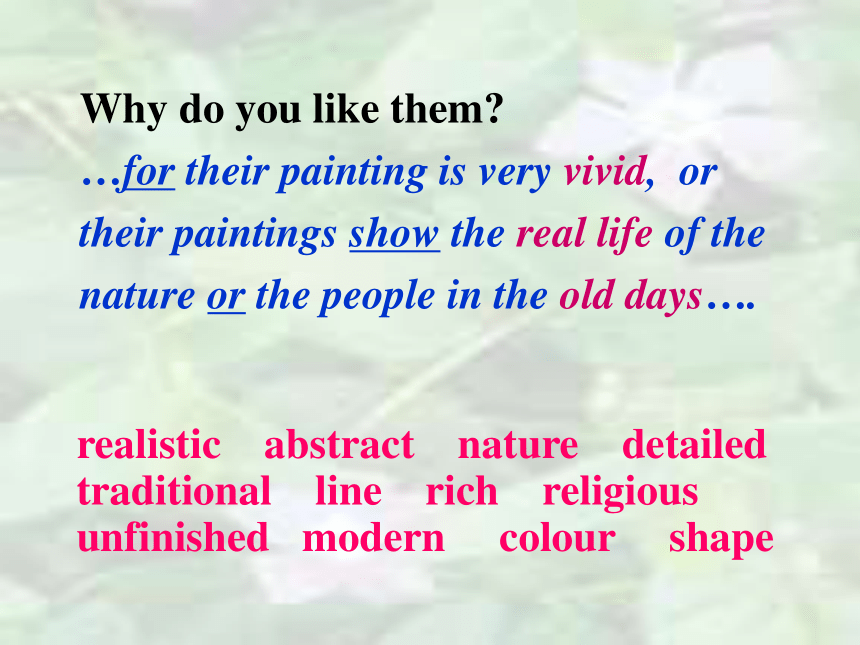 Why do you like them?

…for their painting is very vivid, or their paintings show the real life of the nature or the people in the old days….

realistic abstract nature detailed
traditional line rich religious
unfinished modern colour shape